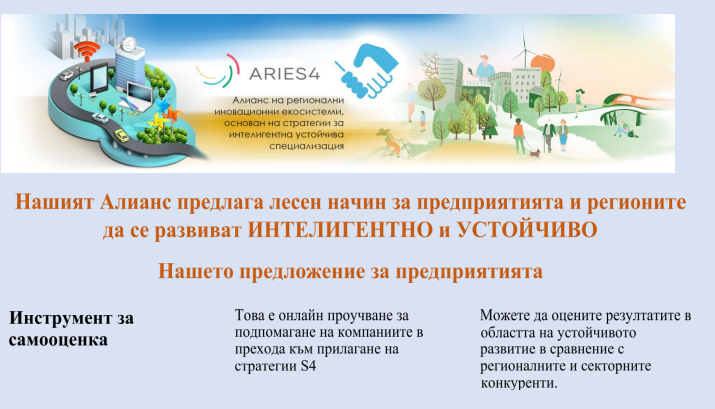 ARIES4

Алианс на регионални иновационни екосистеми, основан на стратегии за интелигентна устойчива специализация

Нашият Алианс предлага лесен начин за предприятията и регионите да се развиват ИНТЕЛИГЕНТНО и УСТОЙЧИВО

Нашето предложение за предприятията

Инструмент за самооценка

Това е онлайн проучване за подпомагане на компаниите в прехода към прилагане на стратегии S4

Можете да оцените резултатите в областта на устойчивото развитие в сравнение с регионалните и секторните конкуренти.